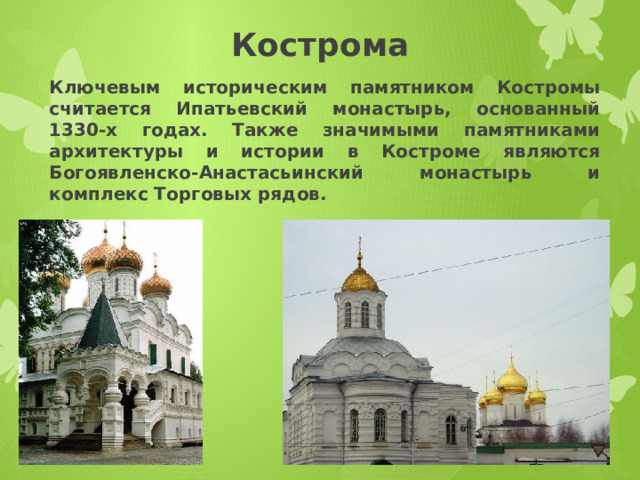 Кострома

Ключевым историческим памятником Костромы считается Ипатьевский монастырь, основанный 1330-х годах. Также значимыми памятниками архитектуры и истории в Костроме являются Богоявленско-Анастасьинский монастырь и комплекс Торговых рядов.